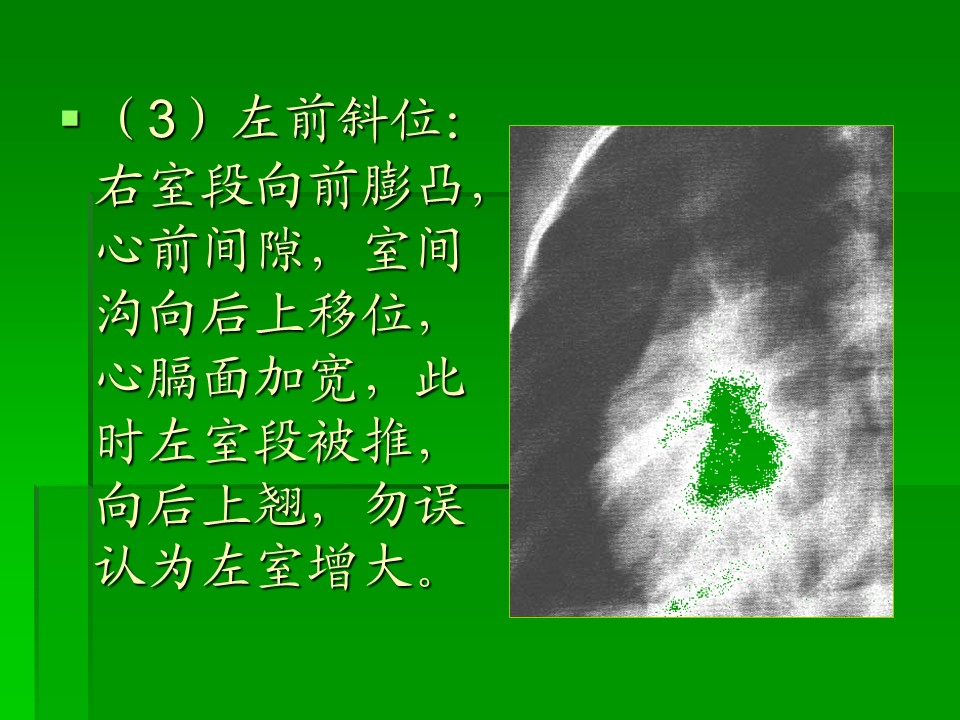 （3）左前斜位：右室段向前膨凸，心前间隙，室间沟向后上移位，心膈面加宽，此时左室段被推，向后上翘，勿误认为左室增大。